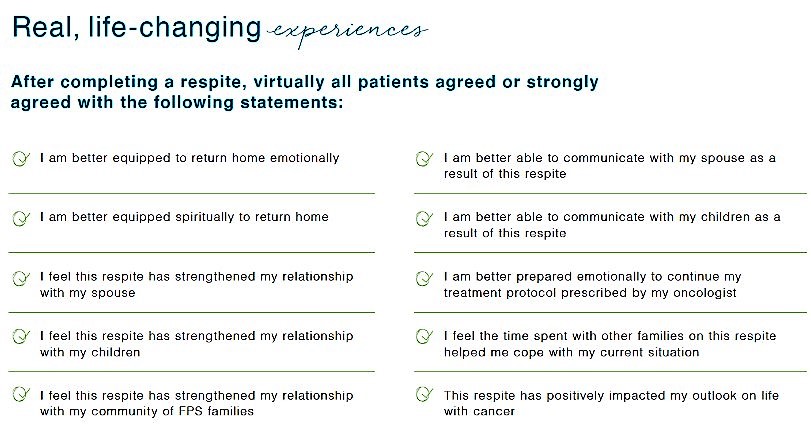 Real, life-changing experiences

After completing a respite, virtually all patients agreed or strongly agreed with the following statements:

I am better equipped to return home emotionally

I am better equipped spiritually to return home

I feel this respite has strengthened my relationship with my spouse

I feel this respite has strengthened my relationship with my children

I feel this respite has strengthened my relationship with my community of FPS families

I am better able to communicate with my spouse as a result of this respite

I am better able to communicate with my children as a result of this respite

I am better prepared emotionally to continue my treatment protocol prescribed by my oncologist

I feel the time spent with other families on this respite helped me cope with my current situation

This respite has positively impacted my outlook on life with cancer